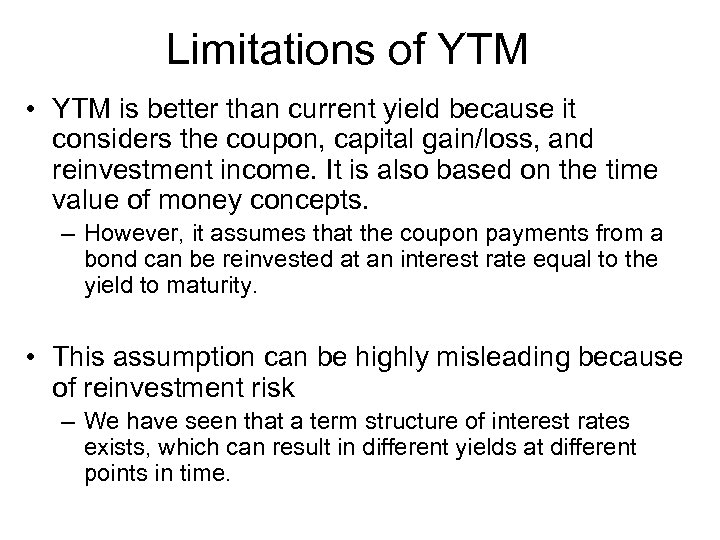 Limitations of YTM

• YTM is better than current yield because it considers the coupon, capital gain/loss, and reinvestment income. It is also based on the time value of money concepts.
– However, it assumes that the coupon payments from a bond can be reinvested at an interest rate equal to the yield to maturity.

• This assumption can be highly misleading because of reinvestment risk
– We have seen that a term structure of interest rates exists, which can result in different yields at different points in time.